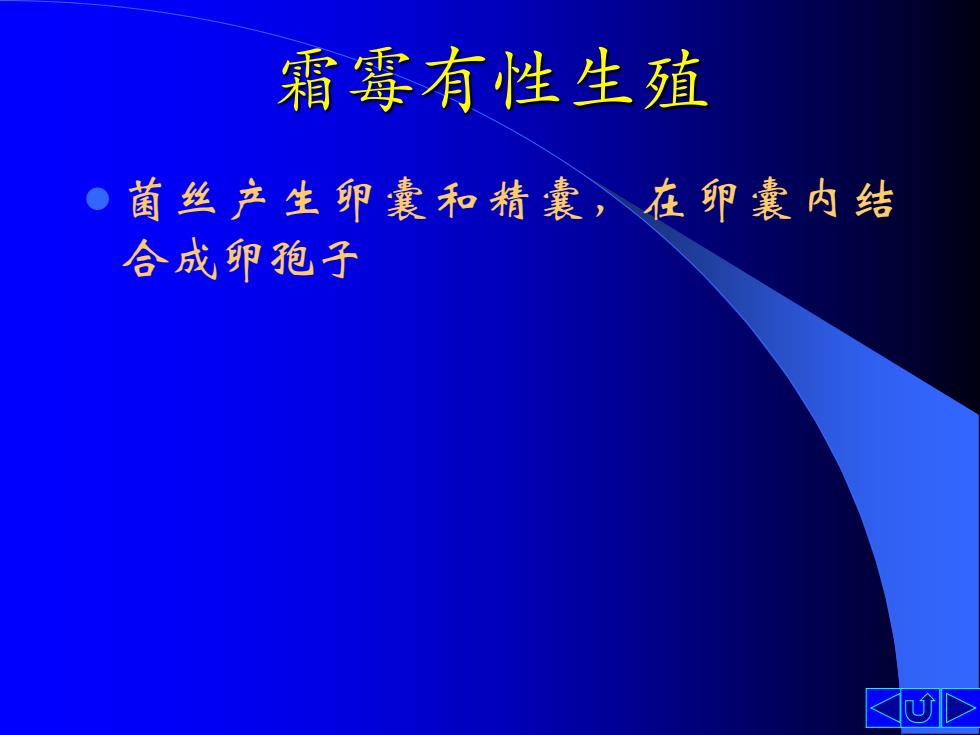 霜霉有性生殖

菌丝产生卵囊和精囊，在卵囊内结合成卵孢子